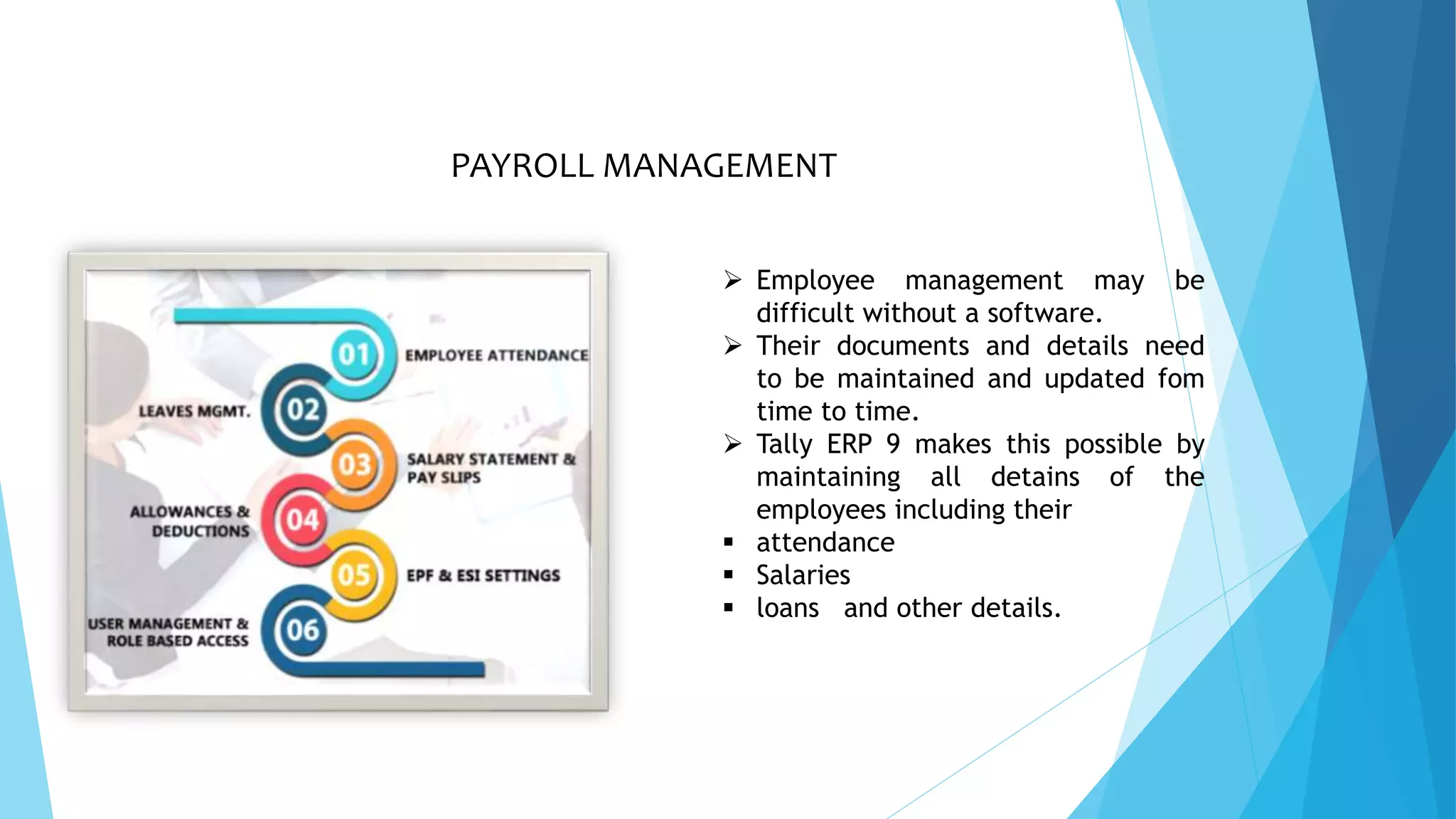 PAYROLL MANAGEMENT

01 EMPLOYEE ATTENDANCE

LEAVES MGMT. 02

03 SALARY STATEMENT & PAY SLIPS

ALLOWANCES & DEDUCTIONS 04

05 EPF & ESI SETTINGS

USER MANAGEMENT & ROLE BASED ACCESS 06

➢ Employee management may be difficult without a software.
➢ Their documents and details need to be maintained and updated fom time to time.
➢ Tally ERP 9 makes this possible by maintaining all detains of the employees including their
▪ attendance
▪ Salaries
▪ loans and other details.